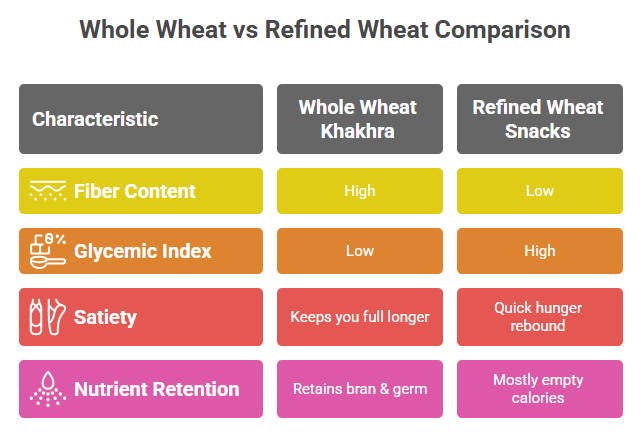 Whole Wheat vs Refined Wheat Comparison

| Characteristic | Whole Wheat Khakhra | Refined Wheat Snacks |
|---|---|---|
| Fiber Content | High | Low |
| Glycemic Index | Low | High |
| Satiety | Keeps you full longer | Quick hunger rebound |
| Nutrient Retention | Retains bran & germ | Mostly empty calories |